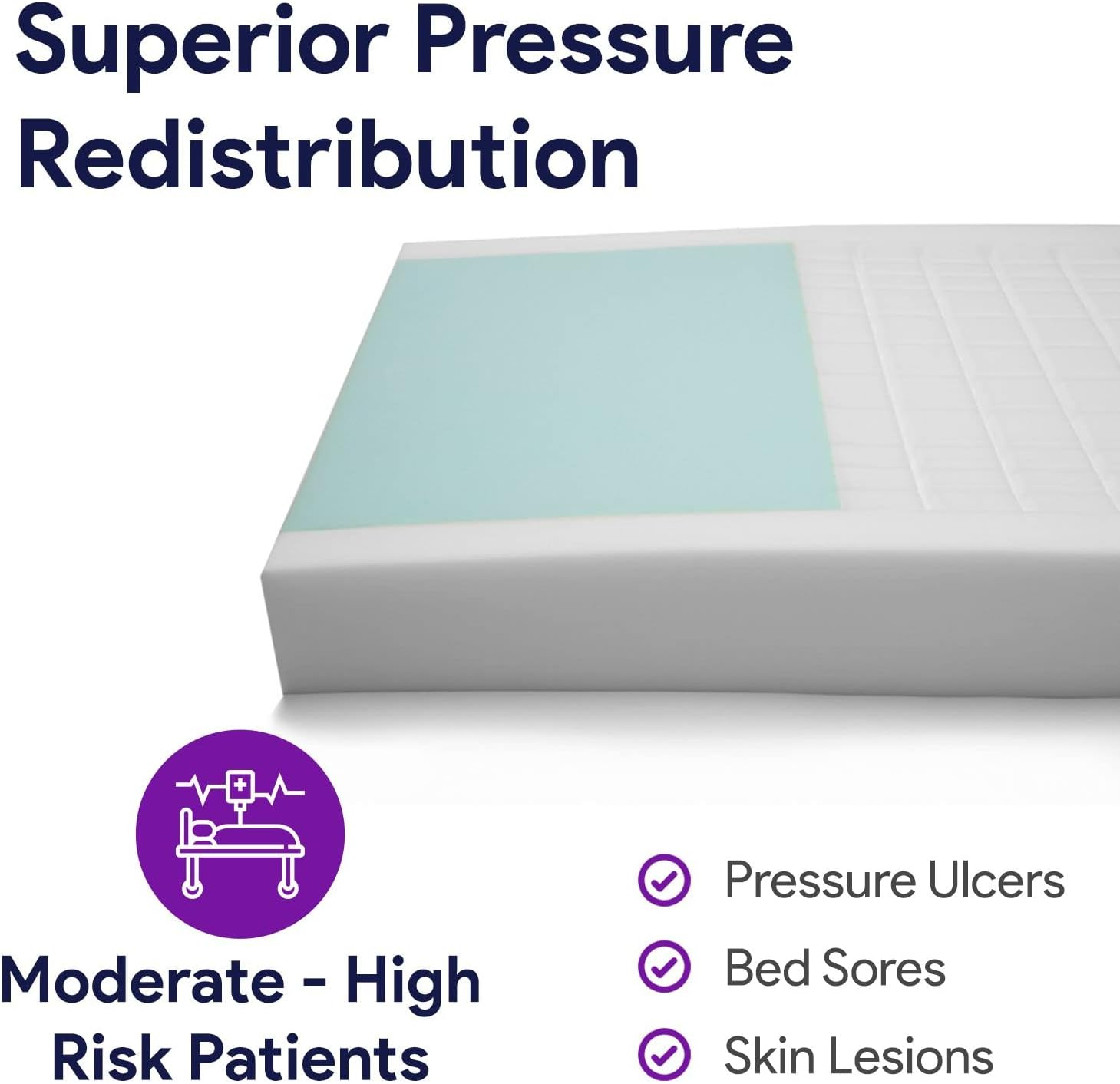 Superior Pressure Redistribution

Moderate - High Risk Patients

Pressure Ulcers

Bed Sores

Skin Lesions